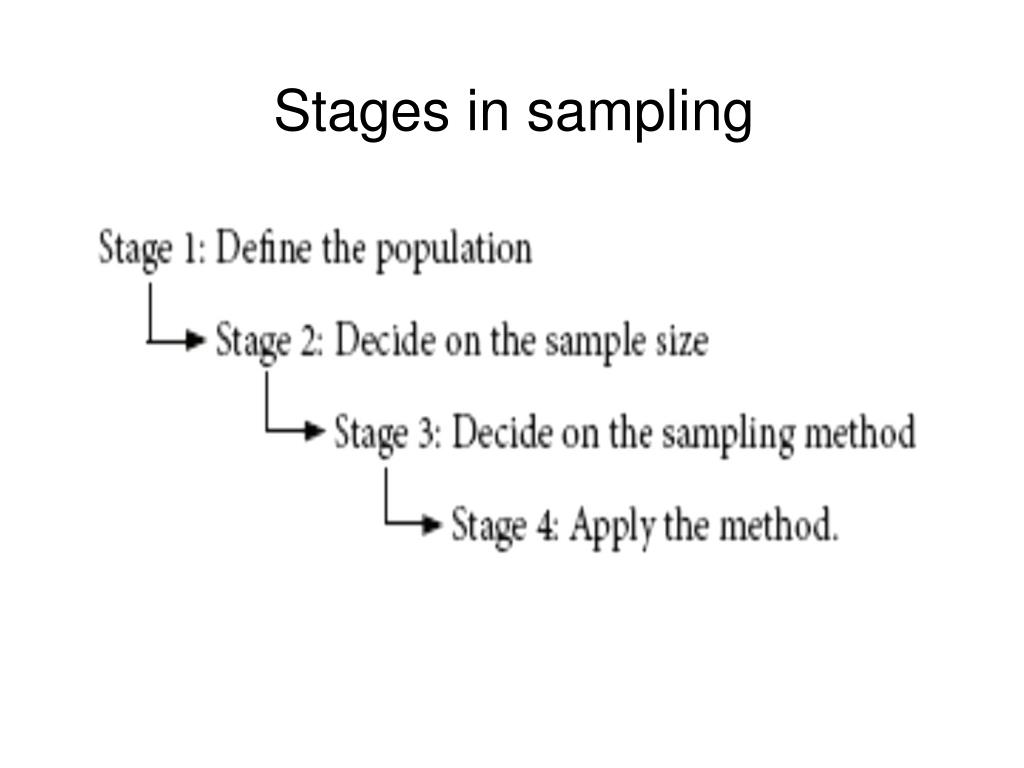 Stages in sampling

Stage 1: Define the population

Stage 2: Decide on the sample size

Stage 3: Decide on the sampling method

Stage 4: Apply the method.